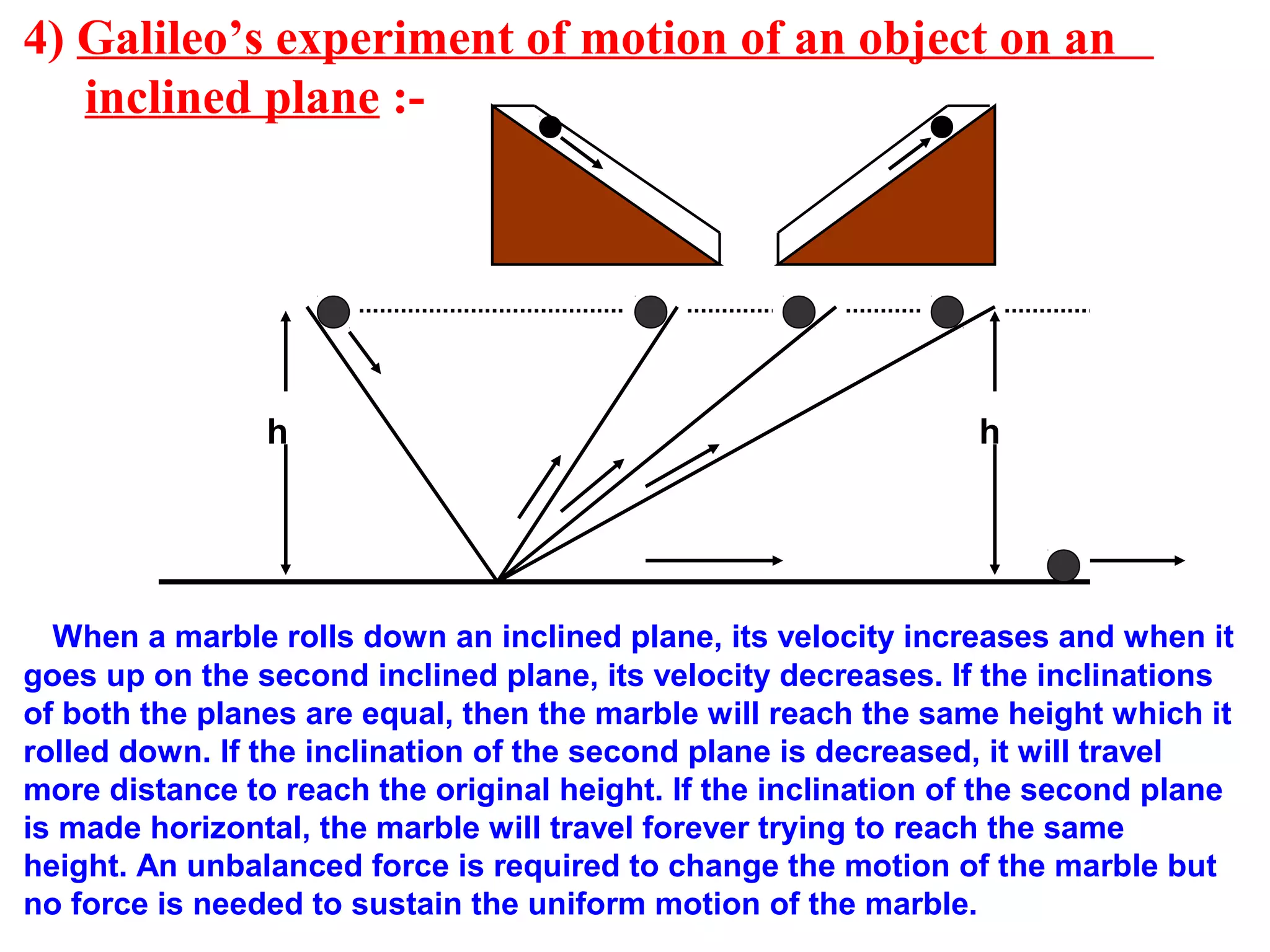 4) Galileo’s experiment of motion of an object on an inclined plane :-

h

h

When a marble rolls down an inclined plane, its velocity increases and when it goes up on the second inclined plane, its velocity decreases. If the inclinations of both the planes are equal, then the marble will reach the same height which it rolled down. If the inclination of the second plane is decreased, it will travel more distance to reach the original height. If the inclination of the second plane is made horizontal, the marble will travel forever trying to reach the same height. An unbalanced force is required to change the motion of the marble but no force is needed to sustain the uniform motion of the marble.